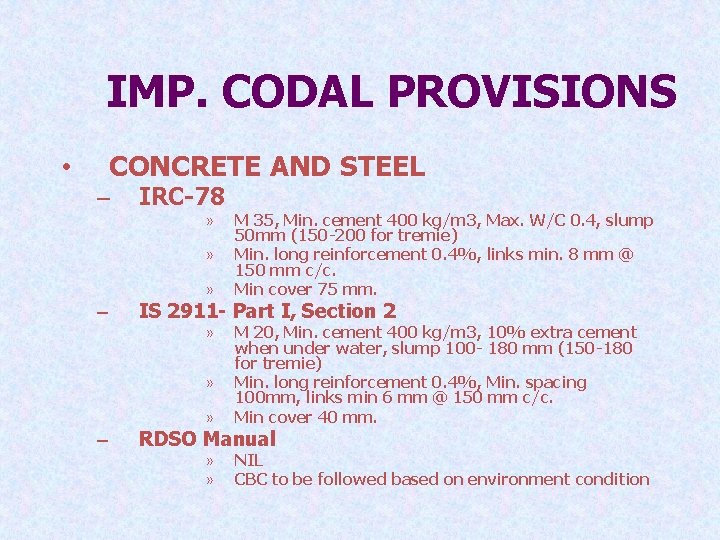 IMP. CODAL PROVISIONS

• CONCRETE AND STEEL

– IRC-78

» M 35, Min. cement 400 kg/m3, Max. W/C 0.4, slump 50mm (150-200 for tremie)

» Min. long reinforcement 0.4%, links min. 8 mm @ 150 mm c/c.

» Min cover 75 mm.

– IS 2911- Part I, Section 2

» M 20, Min. cement 400 kg/m3, 10% extra cement when under water, slump 100- 180 mm (150-180 for tremie)

» Min. long reinforcement 0.4%, Min. spacing 100mm, links min 6 mm @ 150 mm c/c.

» Min cover 40 mm.

– RDSO Manual

» NIL

» CBC to be followed based on environment condition